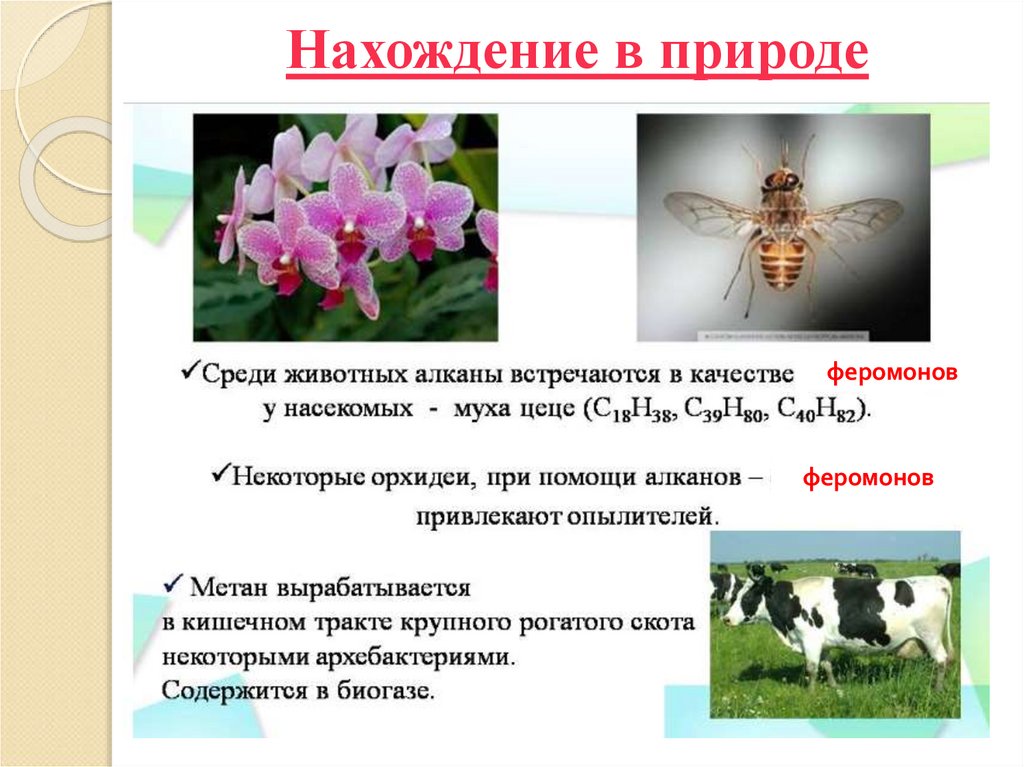 Нахождение в природе

✓Среди животных алканы встречаются в качестве феромонов у насекомых - муха цеце ($C_{18}H_{38}$, $C_{39}H_{80}$, $C_{40}H_{82}$).

✓Некоторые орхидеи, при помощи алканов – феромонов привлекают опылителей.

✓ Метан вырабатывается в кишечном тракте крупного рогатого скота некоторыми архебактериями. Содержится в биогазе.